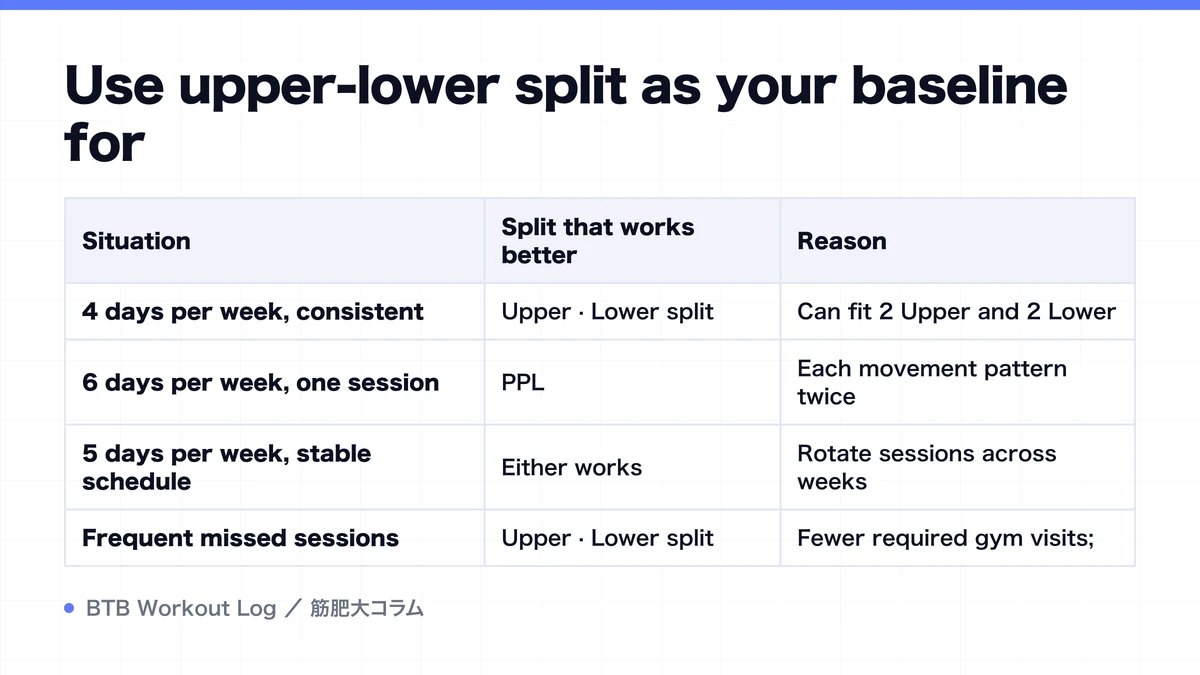 Use upper-lower split as your baseline for

| Situation | Split that works better | Reason |
|---|---|---|
| 4 days per week, consistent | Upper · Lower split | Can fit 2 Upper and 2 Lower |
| 6 days per week, one session | PPL | Each movement pattern twice |
| 5 days per week, stable schedule | Either works | Rotate sessions across weeks |
| Frequent missed sessions | Upper · Lower split | Fewer required gym visits; |

BTB Workout Log ／ 筋肥大コラム